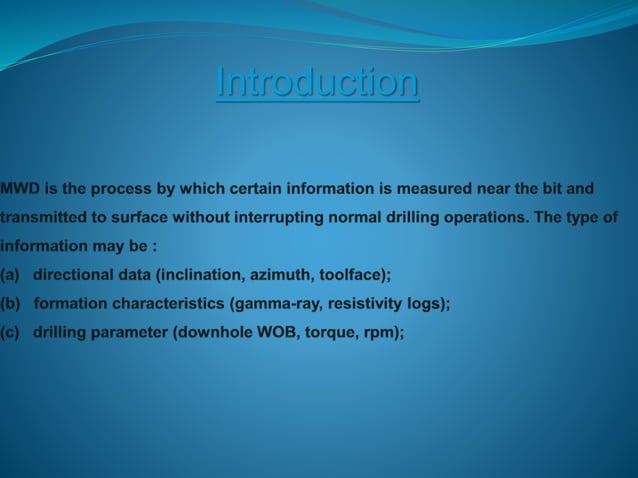 Introduction

MWD is the process by which certain information is measured near the bit and transmitted to surface without interrupting normal drilling operations. The type of information may be :

(a) directional data (inclination, azimuth, toolface);

(b) formation characteristics (gamma-ray, resistivity logs);

(c) drilling parameter (downhole WOB, torque, rpm);